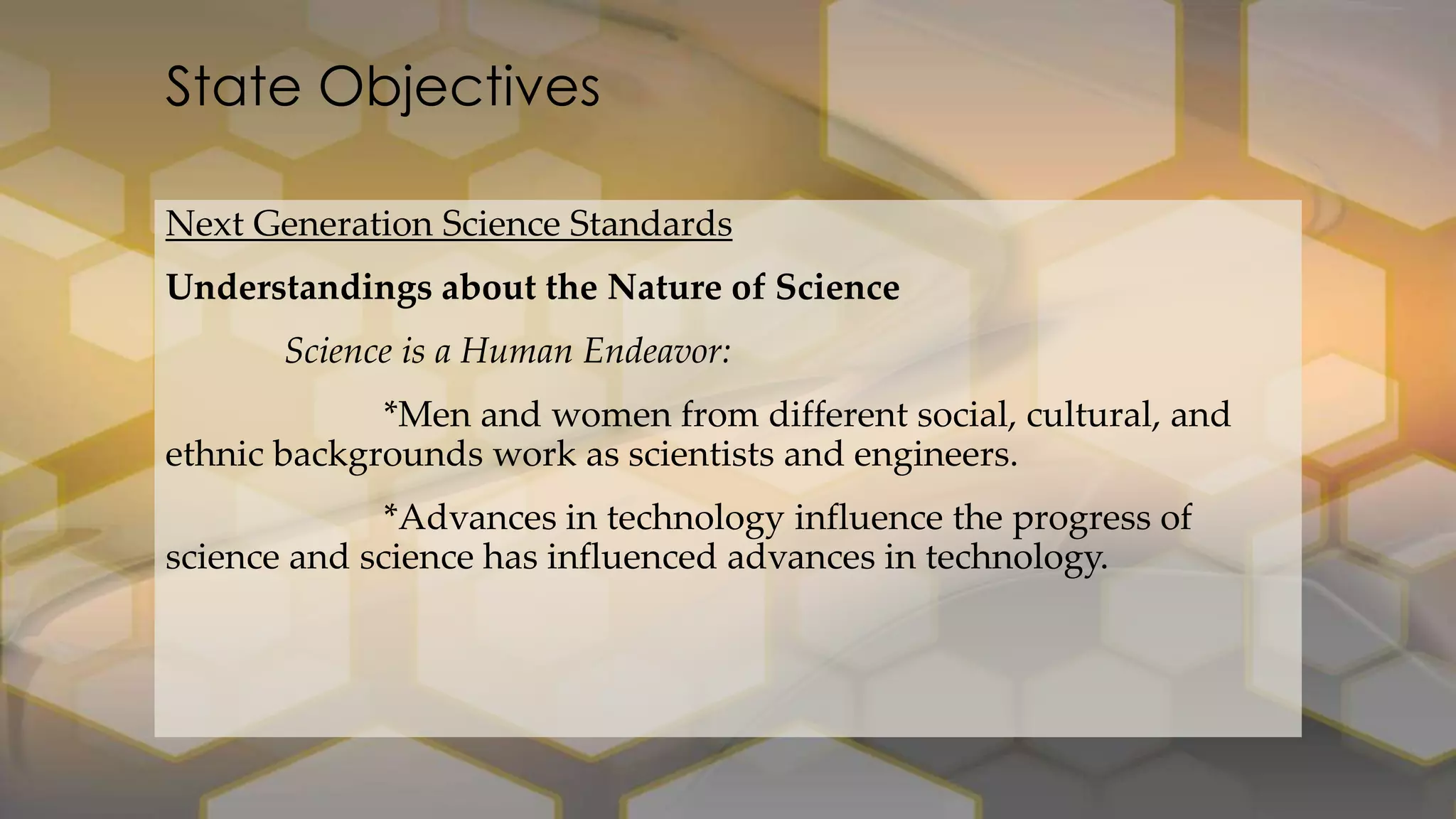 State Objectives

Next Generation Science Standards

Understandings about the Nature of Science

Science is a Human Endeavor:

*Men and women from different social, cultural, and ethnic backgrounds work as scientists and engineers.

*Advances in technology influence the progress of science and science has influenced advances in technology.